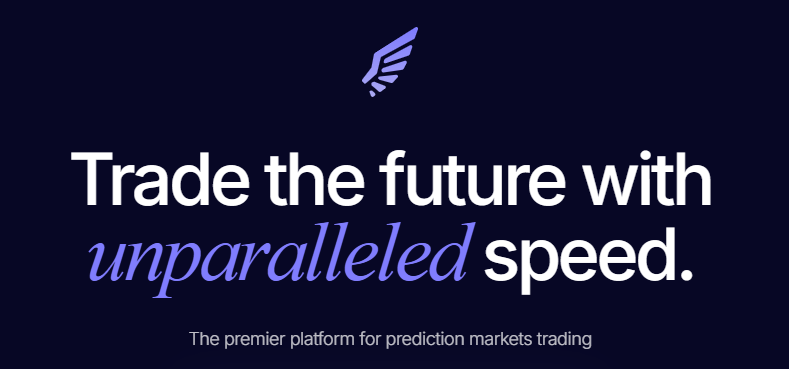 Trade the future with unparalleled speed.

The premier platform for prediction markets trading